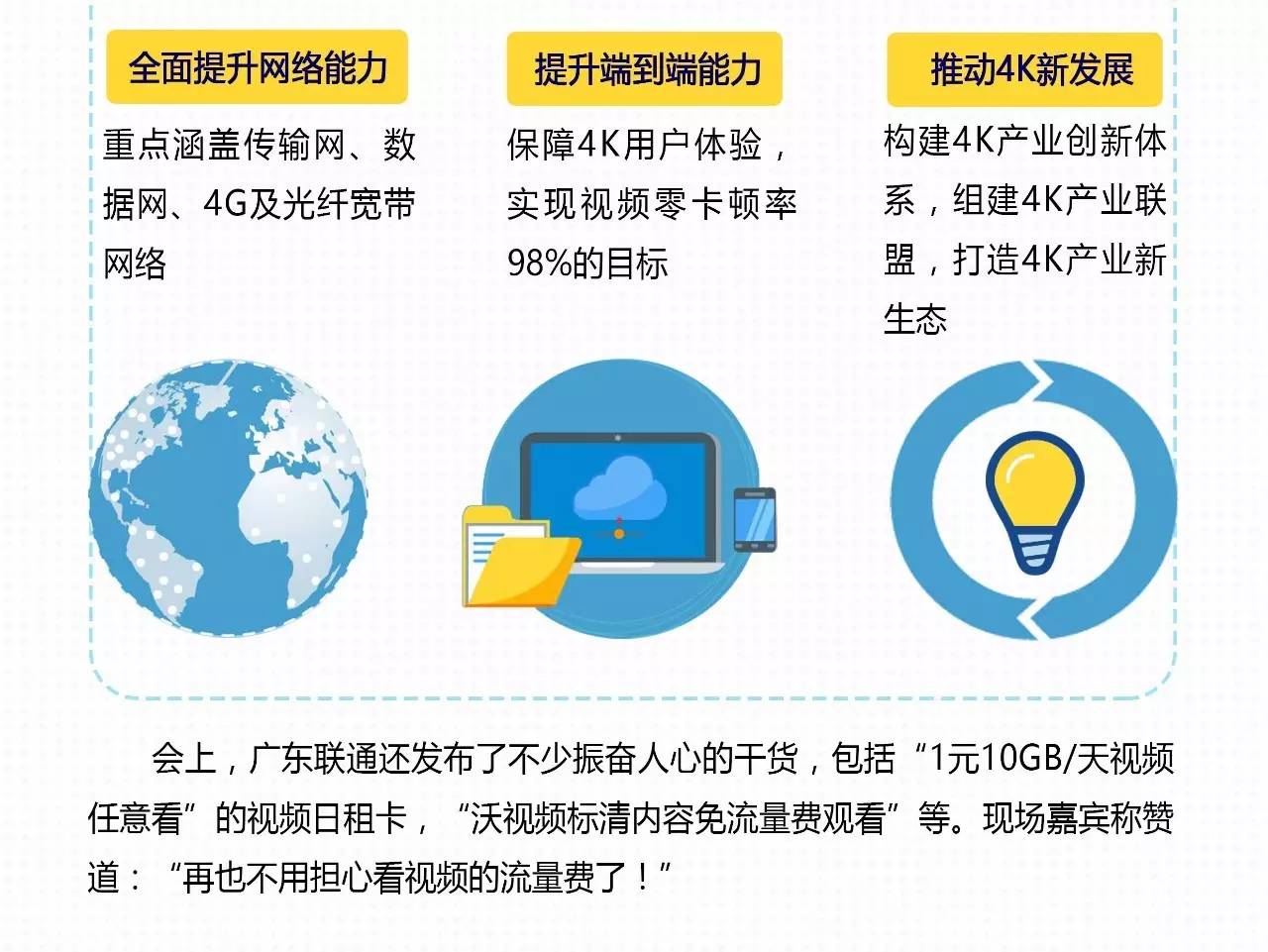 全面提升网络能力

重点涵盖传输网、数据网、4G及光纤宽带网络

提升端到端能力

保障4K用户体验，实现视频零卡顿率98%的目标

推动4K新发展

构建4K产业创新体系，组建4K产业联盟，打造4K产业新生态

会上，广东联通还发布了不少振奋人心的干货，包括“1元10GB/天视频任意看”的视频日租卡，“沃视频标清内容免流量费观看”等。现场嘉宾称赞道：“再也不用担心看视频的流量费了！”